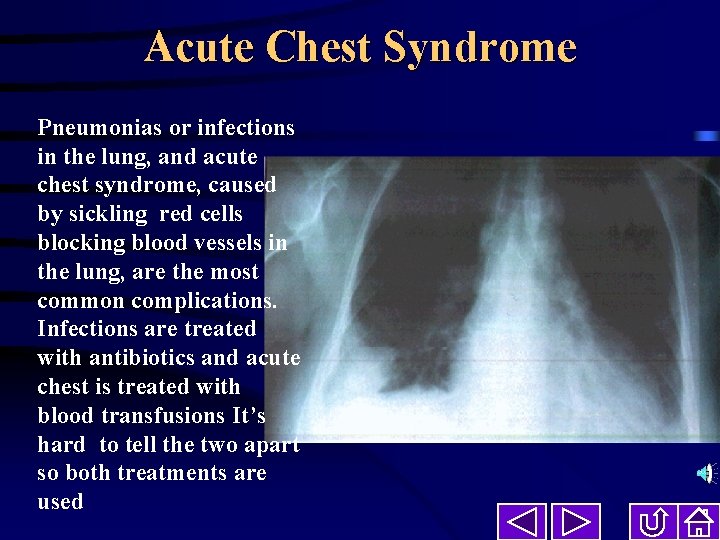 Acute Chest Syndrome

Pneumonias or infections in the lung, and acute chest syndrome, caused by sickling red cells blocking blood vessels in the lung, are the most common complications. Infections are treated with antibiotics and acute chest is treated with blood transfusions It's hard to tell the two apart so both treatments are used